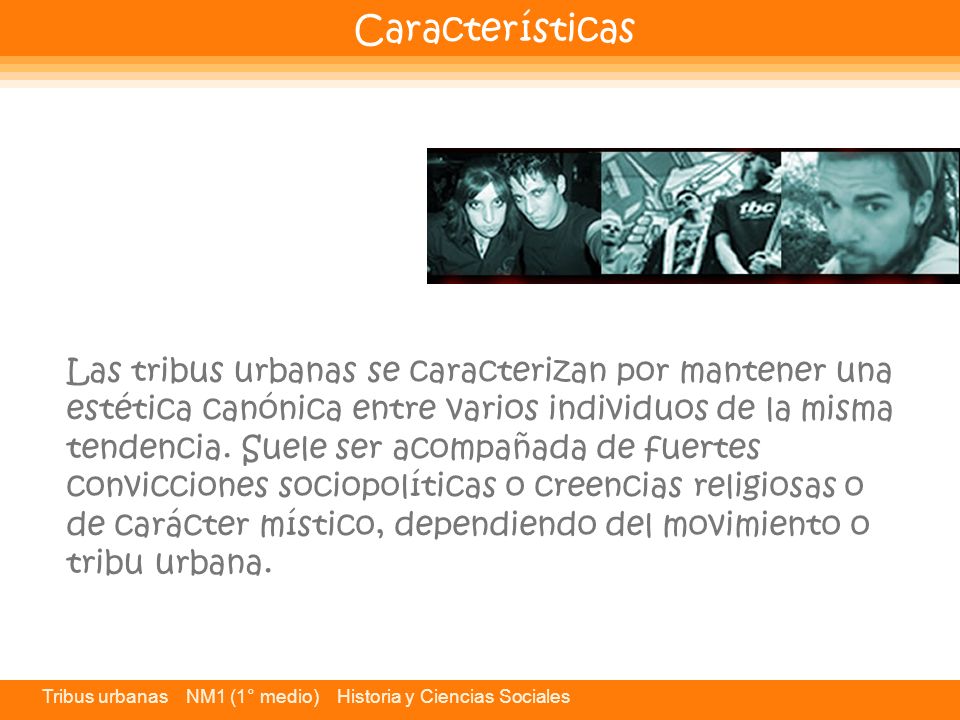 Características

tbc

Las tribus urbanas se caracterizan por mantener una estética canónica entre varios individuos de la misma tendencia. Suele ser acompañada de fuertes convicciones sociopolíticas o creencias religiosas o de carácter místico, dependiendo del movimiento o tribu urbana.

Tribus urbanas NM1 (1° medio) Historia y Ciencias Sociales